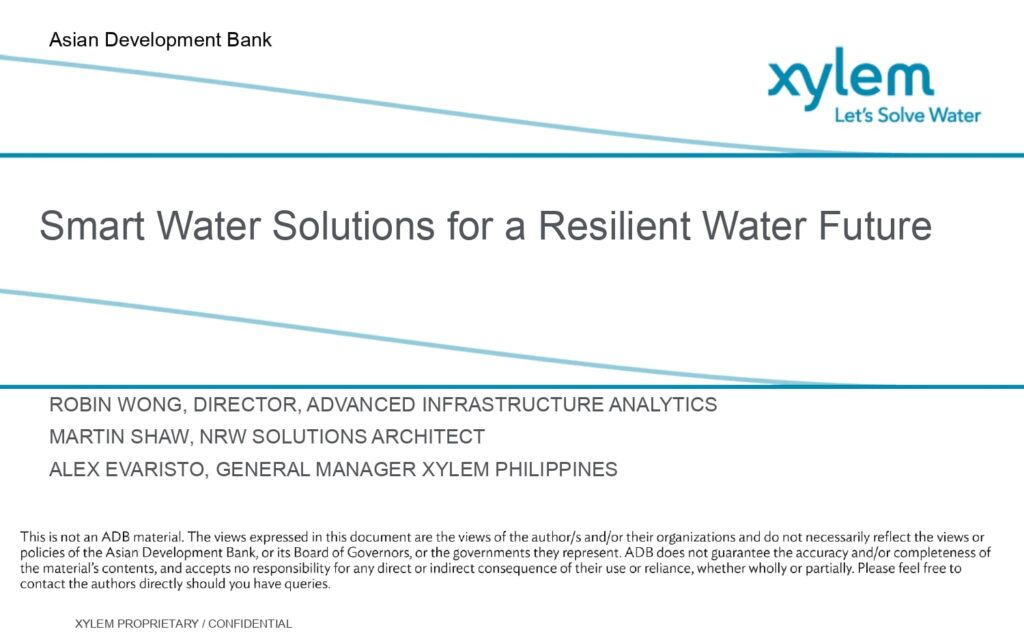 Asian Development Bank

xylem
Let's Solve Water

Smart Water Solutions for a Resilient Water Future

ROBIN WONG, DIRECTOR, ADVANCED INFRASTRUCTURE ANALYTICS
MARTIN SHAW, NRW SOLUTIONS ARCHITECT
ALEX EVARISTO, GENERAL MANAGER XYLEM PHILIPPINES

This is not an ADB material. The views expressed in this document are the views of the author/s and/or their organizations and do not necessarily reflect the views or policies of the Asian Development Bank, or its Board of Governors, or the governments they represent. ADB does not guarantee the accuracy and/or completeness of the material's contents, and accepts no responsibility for any direct or indirect consequence of their use or reliance, whether wholly or partially. Please feel free to contact the authors directly should you have queries.

XYLEM PROPRIETARY / CONFIDENTIAL